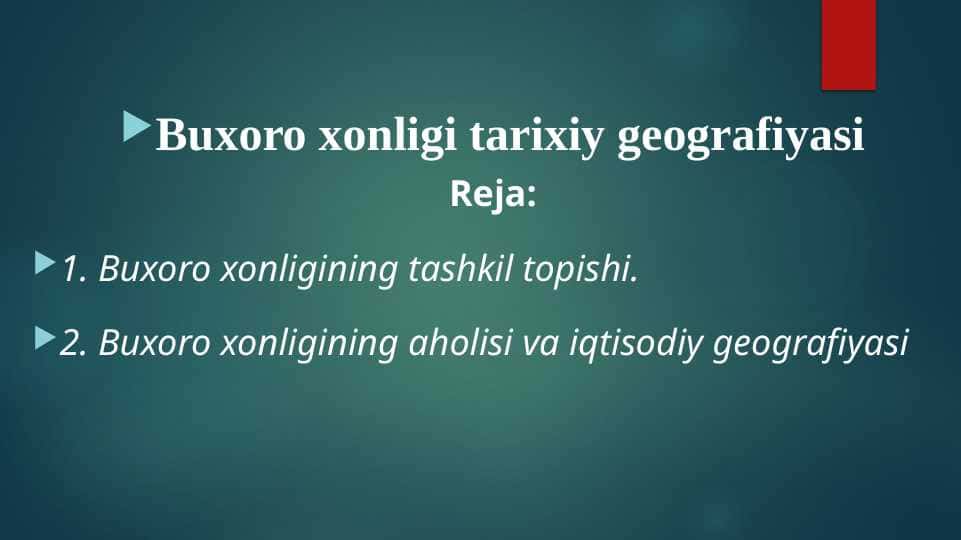 Buxoro xonligi tarixiy geografiyasi

Reja:

1. Buxoro xonligining tashkil topishi.

2. Buxoro xonligining aholisi va iqtisodiy geografiyasi